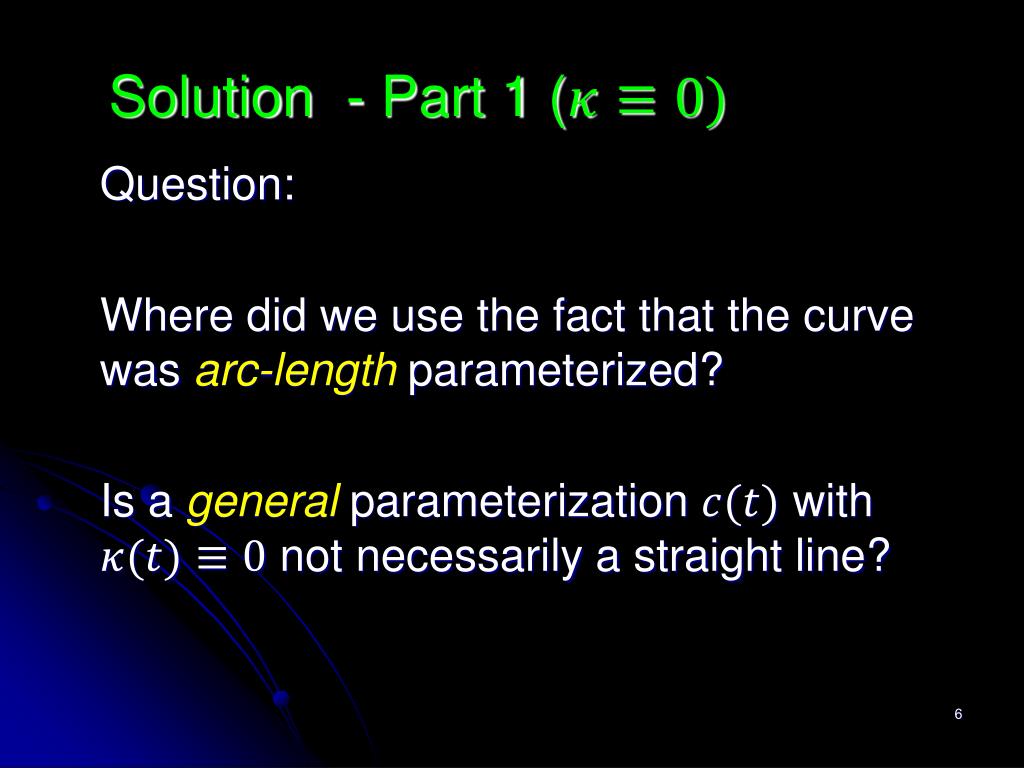 Solution - Part 1 ($\kappa \equiv 0$)

Question:

Where did we use the fact that the curve was arc-length parameterized?

Is a general parameterization $c(t)$ with $\kappa(t) \equiv 0$ not necessarily a straight line?

6